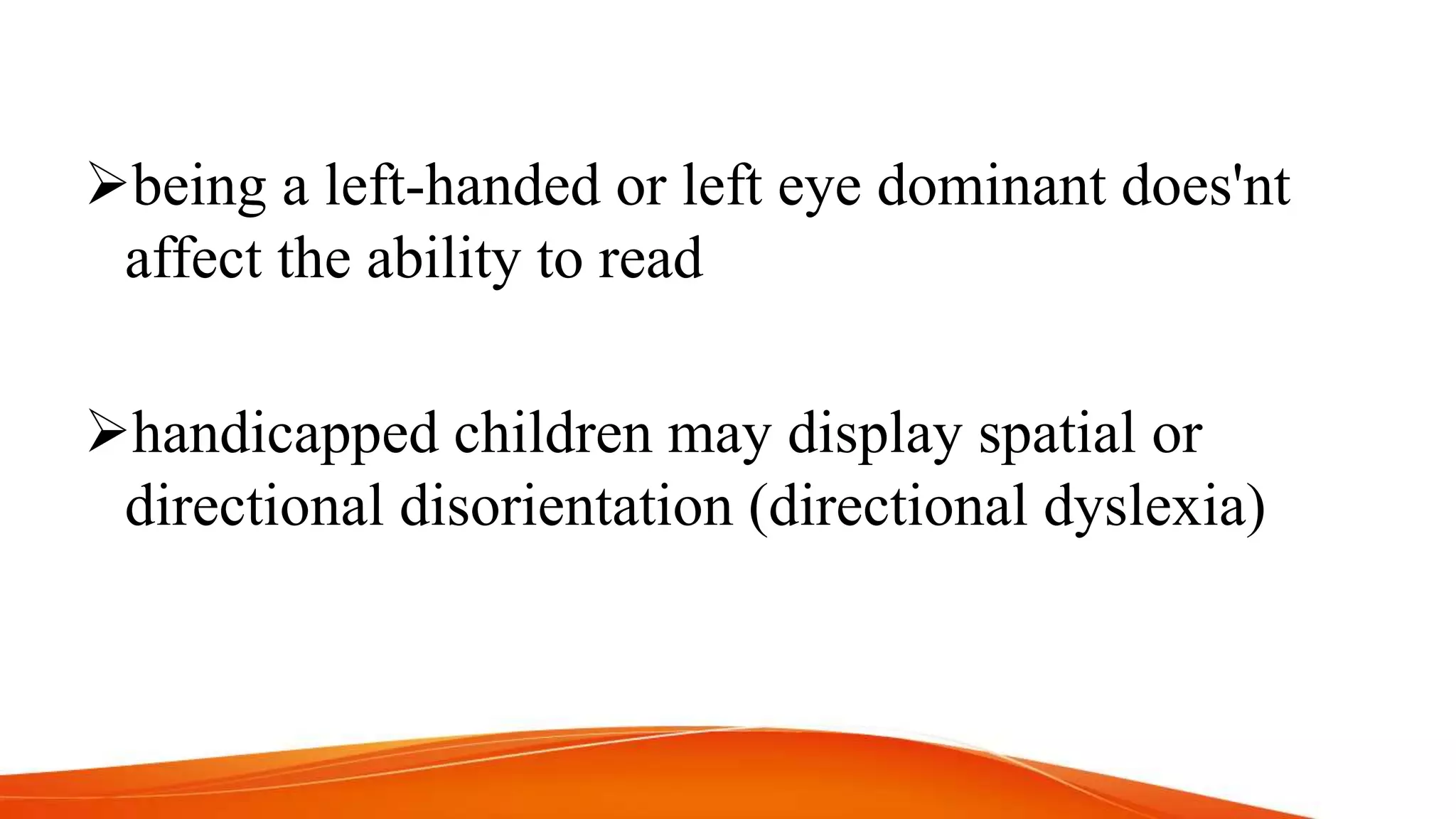 ➢being a left-handed or left eye dominant does'nt affect the ability to read

➢handicapped children may display spatial or directional disorientation (directional dyslexia)